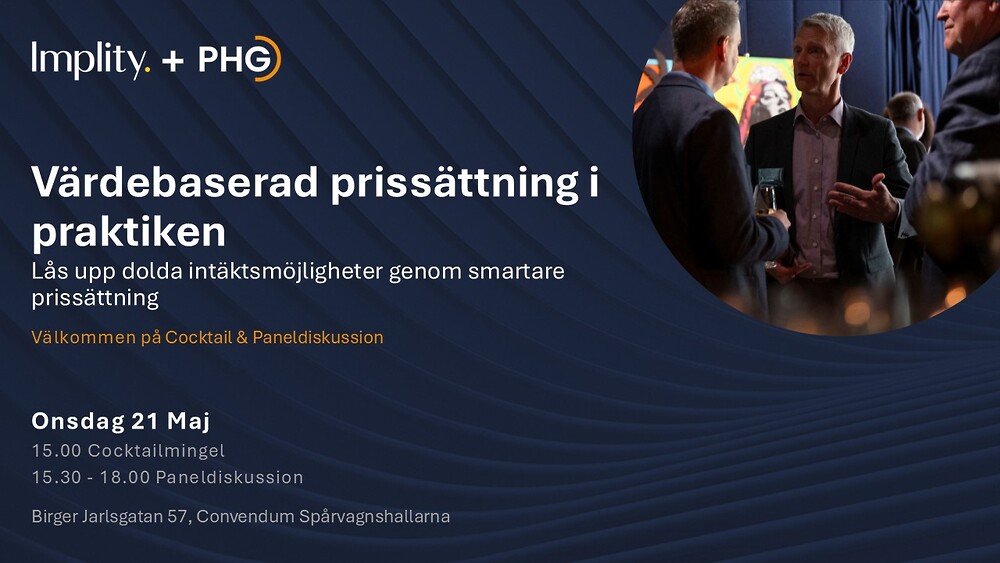 Implity. + PHG

Värdebaserad prissättning i praktiken

Lås upp dolda intäktsmöjligheter genom smartare prissättning

Välkommen på Cocktail & Paneldiskussion

Onsdag 21 Maj

15.00 Cocktailmingel

15.30 - 18.00 Paneldiskussion

Birger Jarlsgatan 57, Convendum Spårvagnshallarna